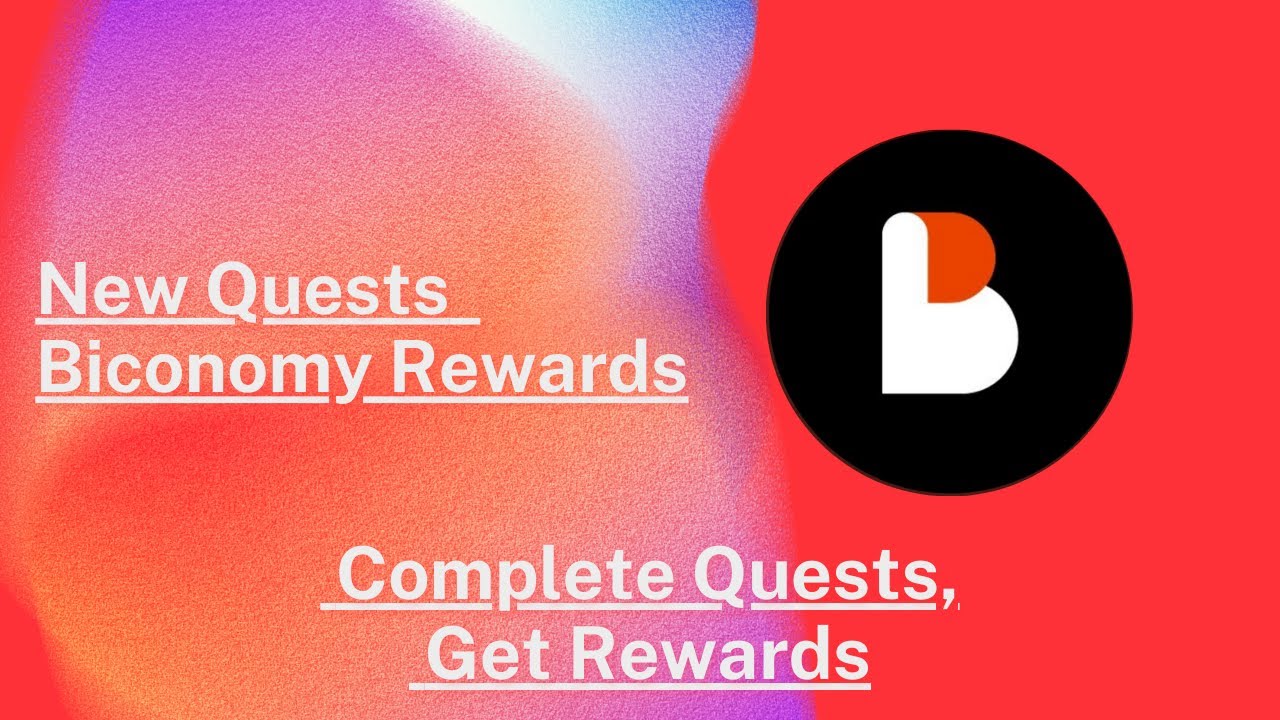 New Quests
Biconomy Rewards

Complete Quests,
Get Rewards